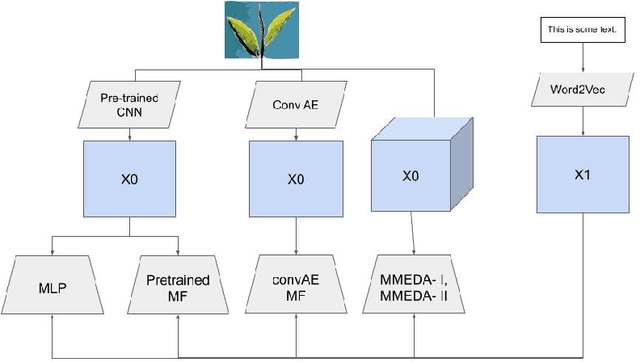 This is some text.

Pre-trained CNN

Conv AE

Word2Vec

X0

X0

X0

X1

MLP

Pretrained MF

convAE MF

MMEDA- I, MMEDA- II